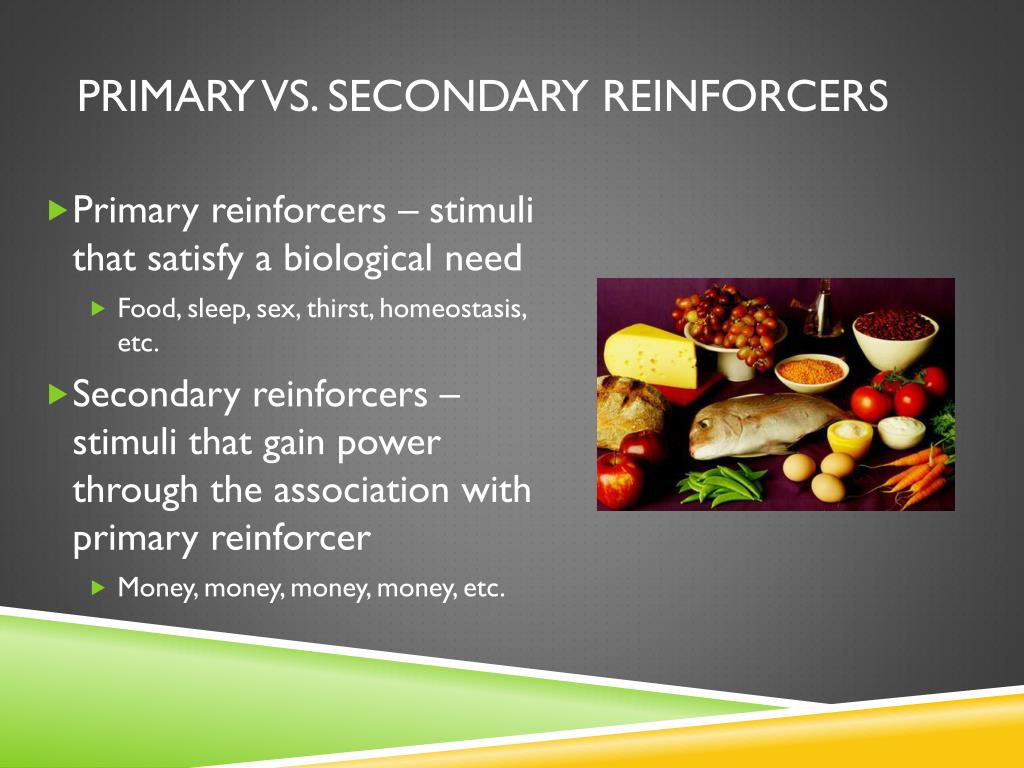 PRIMARY VS. SECONDARY REINFORCERS

Primary reinforcers – stimuli that satisfy a biological need

Food, sleep, sex, thirst, homeostasis, etc.

Secondary reinforcers – stimuli that gain power through the association with primary reinforcer

Money, money, money, money, etc.